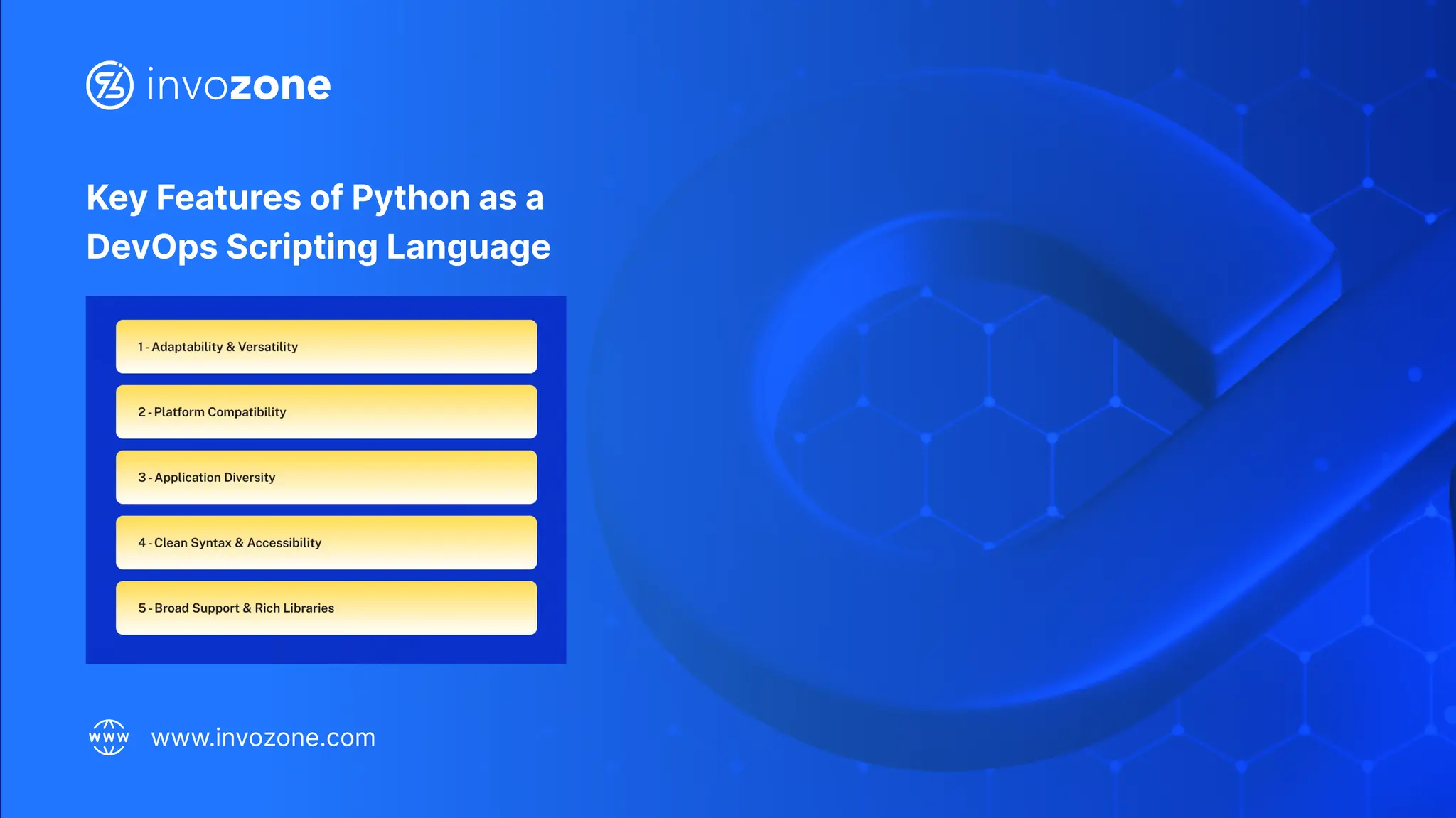 invozone

Key Features of Python as a DevOps Scripting Language

1 - Adaptability & Versatility

2 - Platform Compatibility

3 - Application Diversity

4 - Clean Syntax & Accessibility

5 - Broad Support & Rich Libraries

www

www.invozone.com